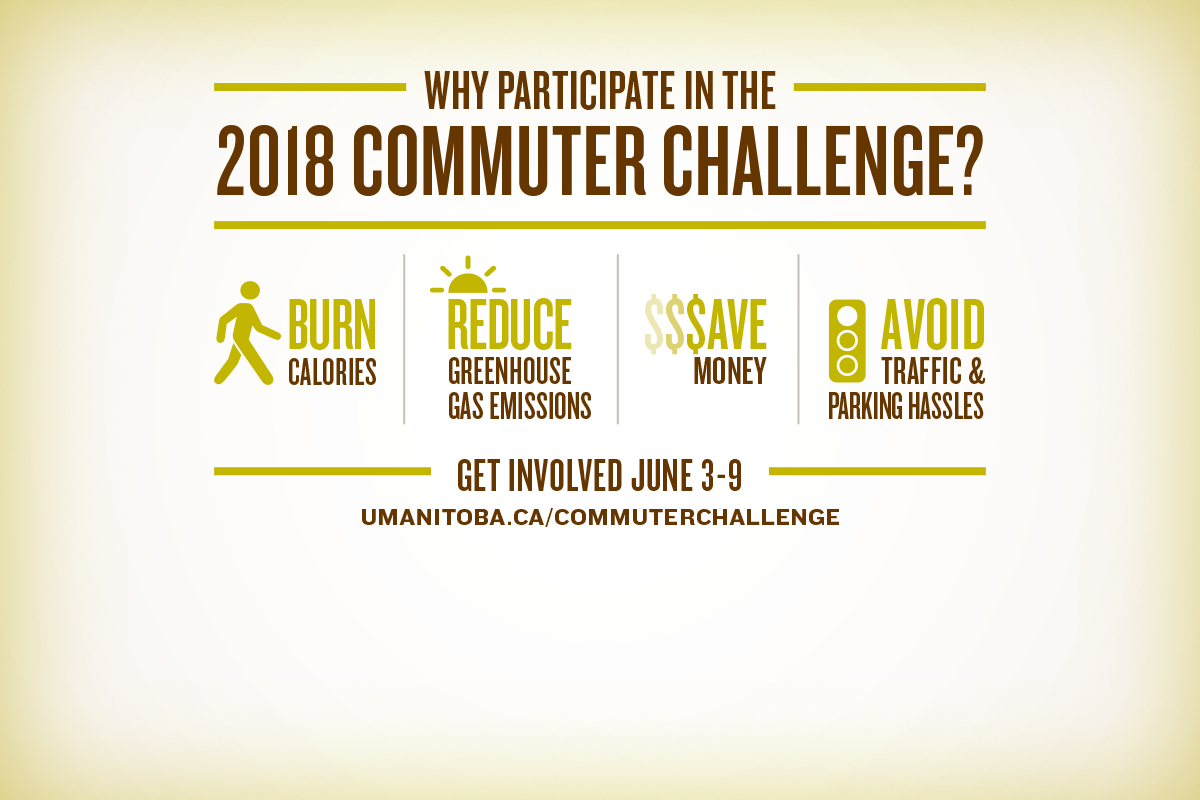 WHY PARTICIPATE IN THE
2018 COMMUTER CHALLENGE?

BURN
CALORIES

REDUCE
GREENHOUSE GAS EMISSIONS

$$$AVE
MONEY

AVOID
TRAFFIC & PARKING HASSLES

GET INVOLVED JUNE 3-9
UMANITOBA.CA/COMMUTERCHALLENGE